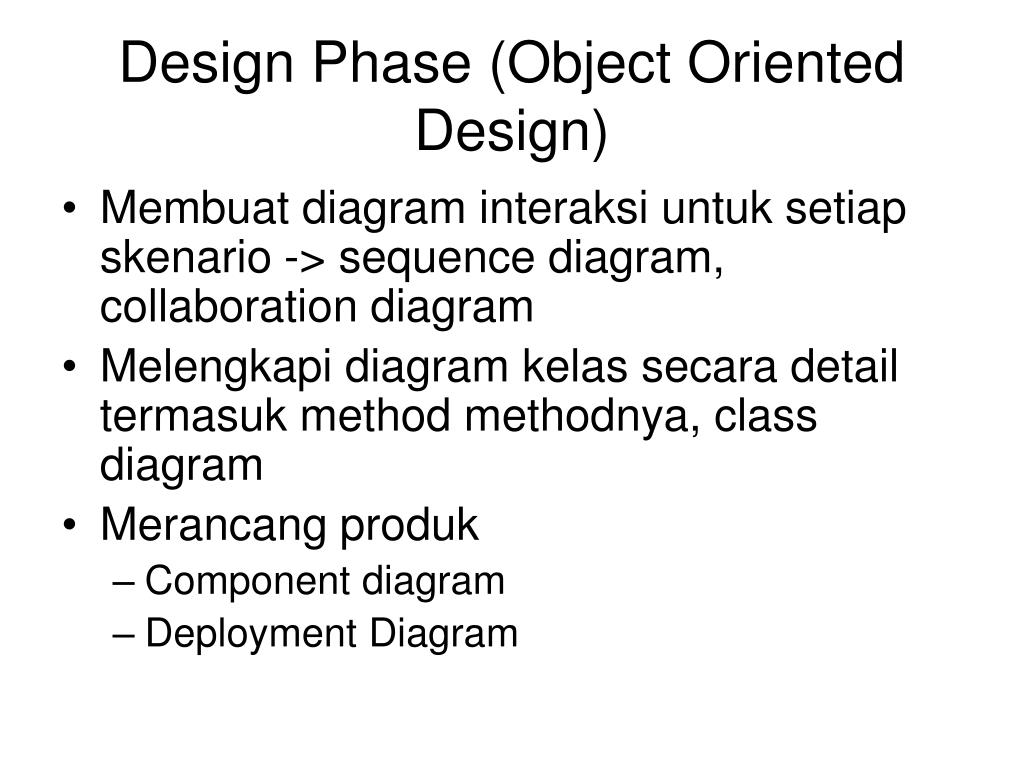 Design Phase (Object Oriented Design)

• Membuat diagram interaksi untuk setiap skenario -> sequence diagram, collaboration diagram
• Melengkapi diagram kelas secara detail termasuk method methodnya, class diagram
• Merancang produk
– Component diagram
– Deployment Diagram